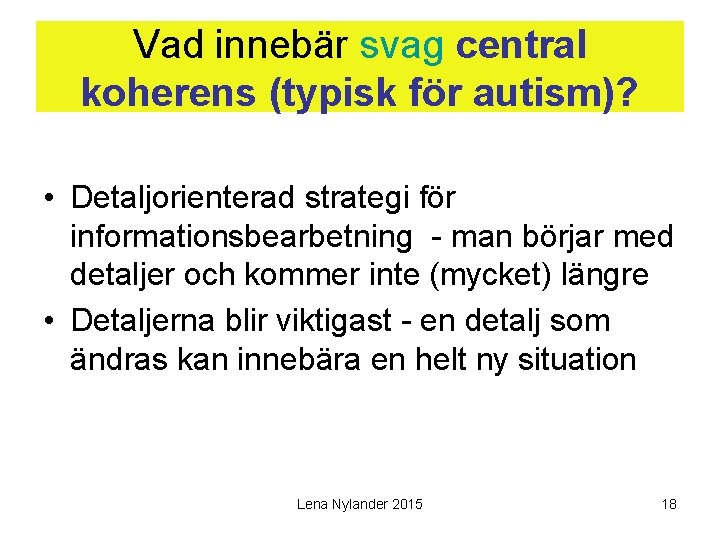 Vad innebär svag central koherens (typisk för autism)?

• Detaljorienterad strategi för informationsbearbetning - man börjar med detaljer och kommer inte (mycket) längre
• Detaljerna blir viktigast - en detalj som ändras kan innebära en helt ny situation

Lena Nylander 2015

18